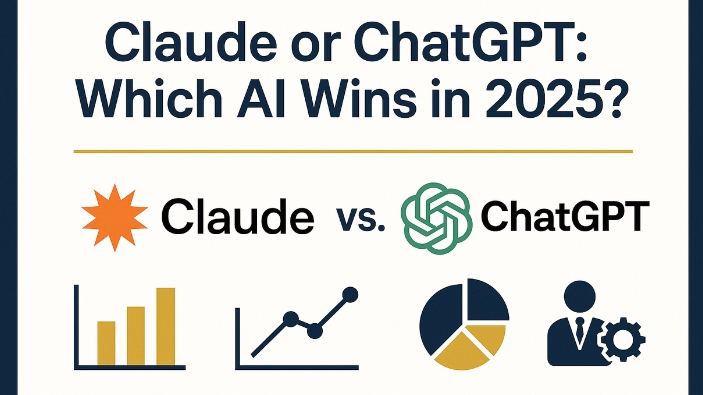 Claude or ChatGPT: Which AI Wins in 2025?

Claude vs. ChatGPT